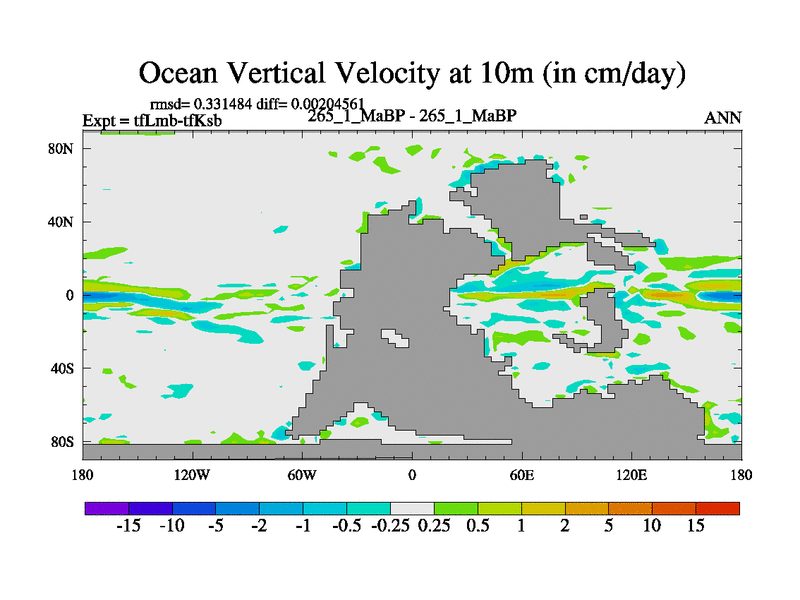 Ocean Vertical Velocity at 10m (in cm/day)

rmsd= 0.331484 diff= 0.00204561

Expt = tfLmb-tfKsb

265_1_MaBP - 265_1_MaBP

ANN

80N
40N
0
40S
80S

180
120W
60W
0
60E
120E
180

-15 -10 -5 -2 -1 -0.5 -0.25 0.25 0.5 1 2 5 10 15